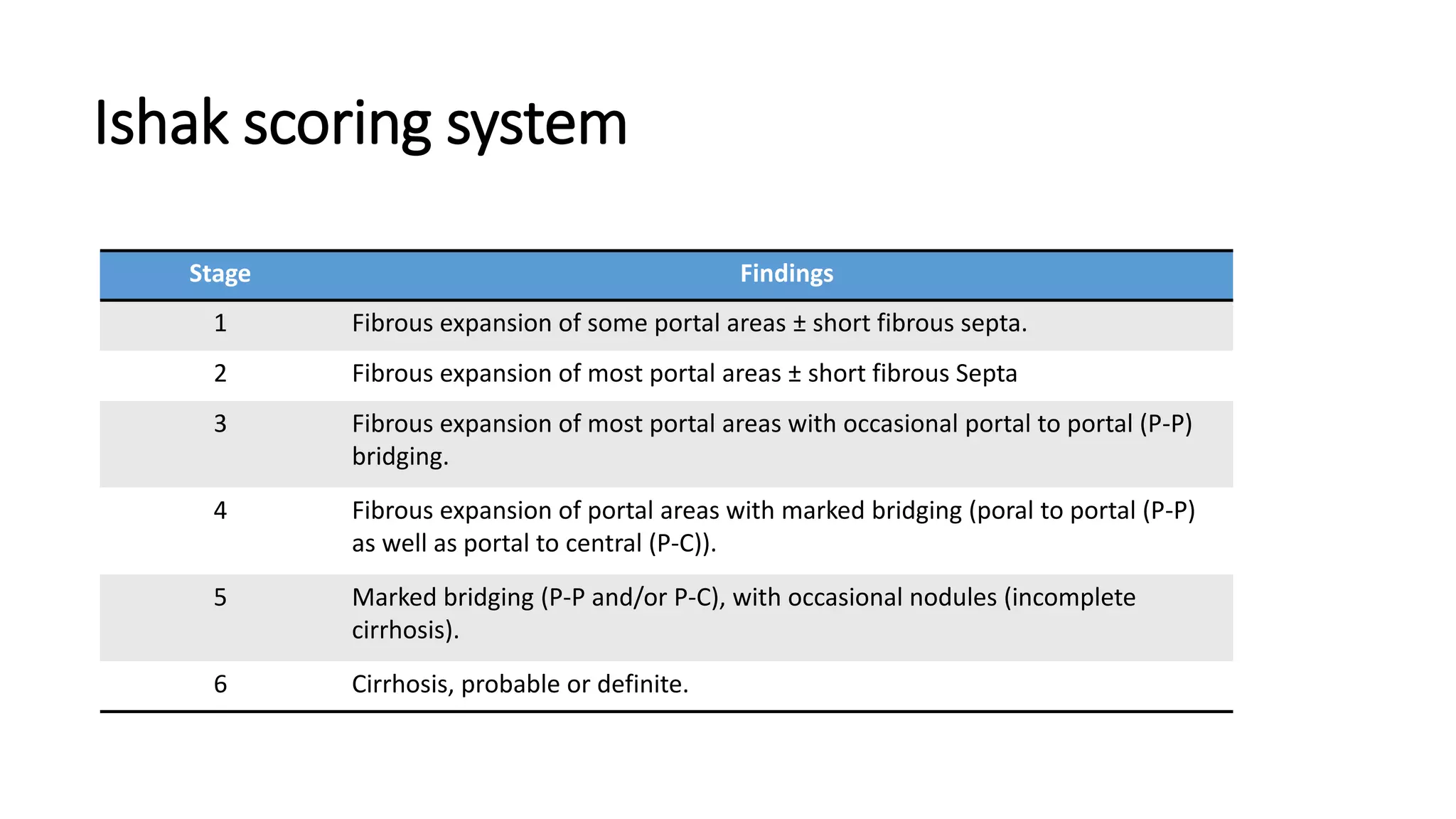 Ishak scoring system

| Stage | Findings |
|---|---|
| 1 | Fibrous expansion of some portal areas ± short fibrous septa. |
| 2 | Fibrous expansion of most portal areas ± short fibrous Septa |
| 3 | Fibrous expansion of most portal areas with occasional portal to portal (P-P) bridging. |
| 4 | Fibrous expansion of portal areas with marked bridging (poral to portal (P-P) as well as portal to central (P-C)). |
| 5 | Marked bridging (P-P and/or P-C), with occasional nodules (incomplete cirrhosis). |
| 6 | Cirrhosis, probable or definite. |